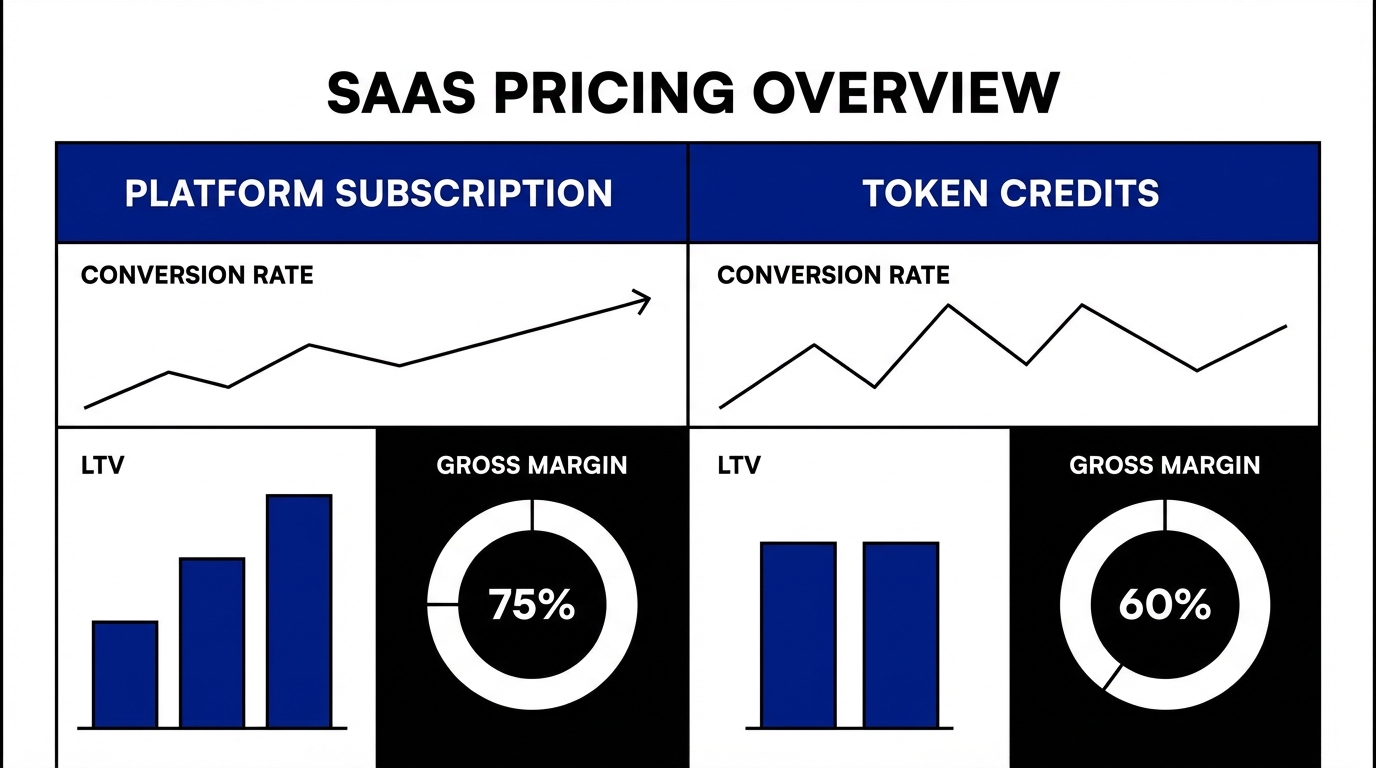 SAAS PRICING OVERVIEW

PLATFORM SUBSCRIPTION

CONVERSION RATE

LTV

GROSS MARGIN

75%

TOKEN CREDITS

CONVERSION RATE

LTV

GROSS MARGIN

60%